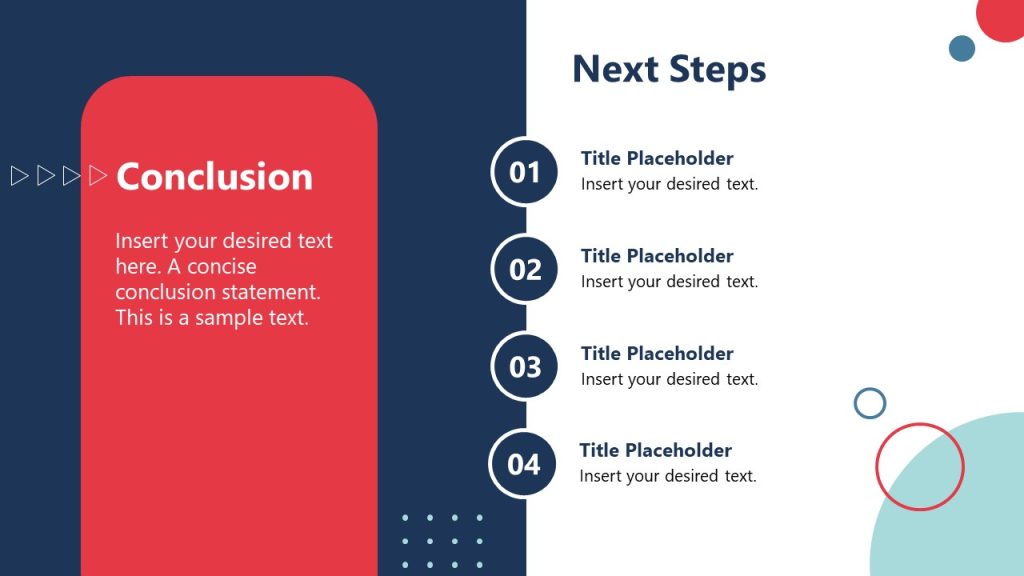 Conclusion

Insert your desired text here. A concise conclusion statement. This is a sample text.

Next Steps

01
Title Placeholder
Insert your desired text.

02
Title Placeholder
Insert your desired text.

03
Title Placeholder
Insert your desired text.

04
Title Placeholder
Insert your desired text.